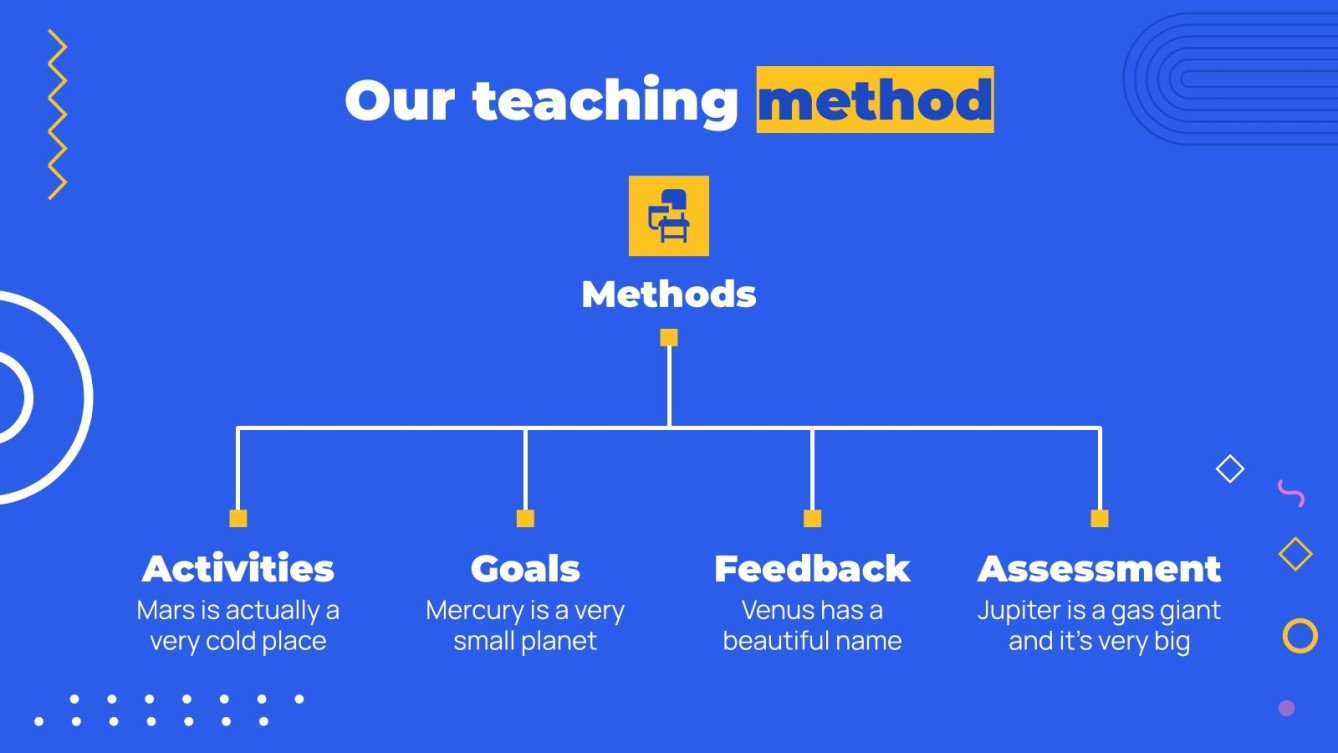 Our teaching method

Methods

Activities
Mars is actually a very cold place

Goals
Mercury is a very small planet

Feedback
Venus has a beautiful name

Assessment
Jupiter is a gas giant and it's very big